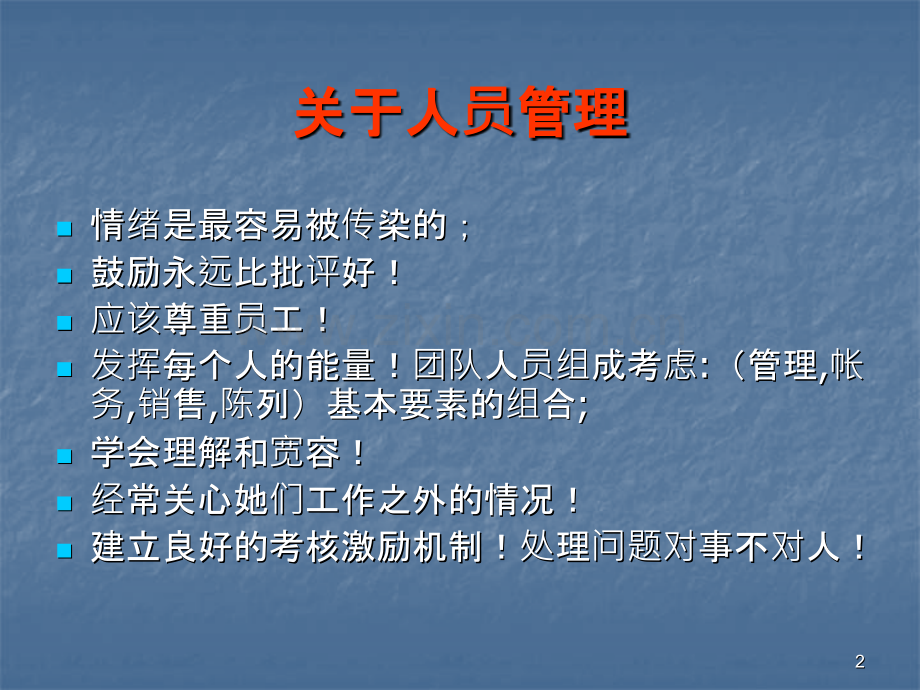 关于人员管理

- 情绪是最容易被传染的；
- 鼓励永远比批评好！
- 应该尊重员工！
- 发挥每个人的能量！团队人员组成考虑:（管理,帐务,销售,陈列）基本要素的组合;
- 学会理解和宽容！
- 经常关心她们工作之外的情况！
- 建立良好的考核激励机制！处理问题对事不对人！

2